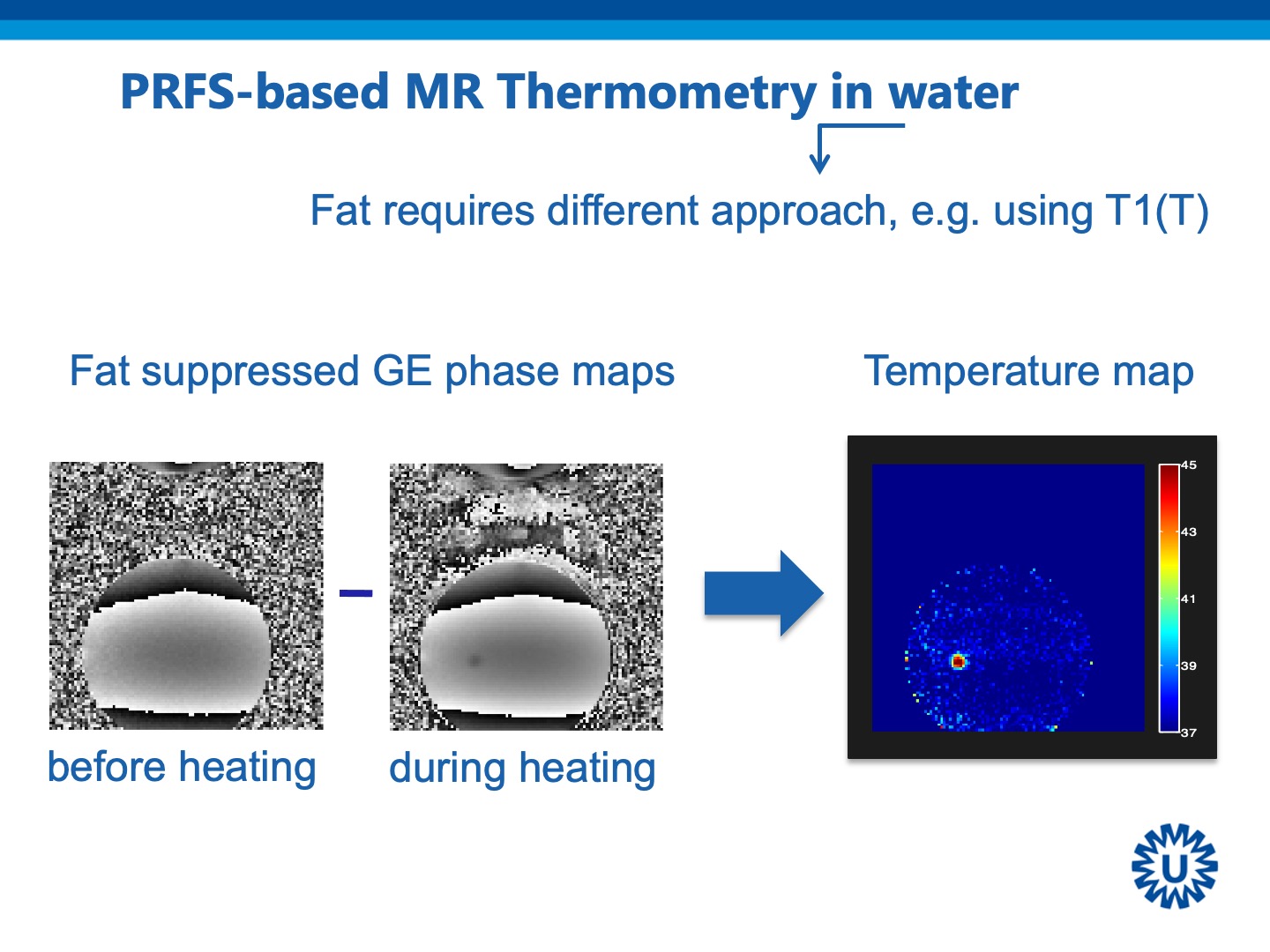 PRFS-based MR Thermometry in water

Fat requires different approach, e.g. using T1(T)

Fat suppressed GE phase maps

Temperature map

–

45
43
41
39
37

before heating

during heating

U